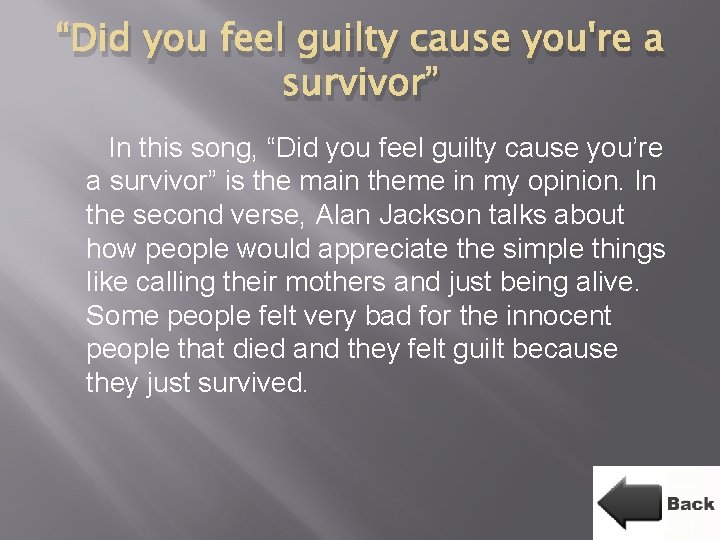 “Did you feel guilty cause you're a survivor”

In this song, “Did you feel guilty cause you’re a survivor” is the main theme in my opinion. In the second verse, Alan Jackson talks about how people would appreciate the simple things like calling their mothers and just being alive. Some people felt very bad for the innocent people that died and they felt guilt because they just survived.

Back